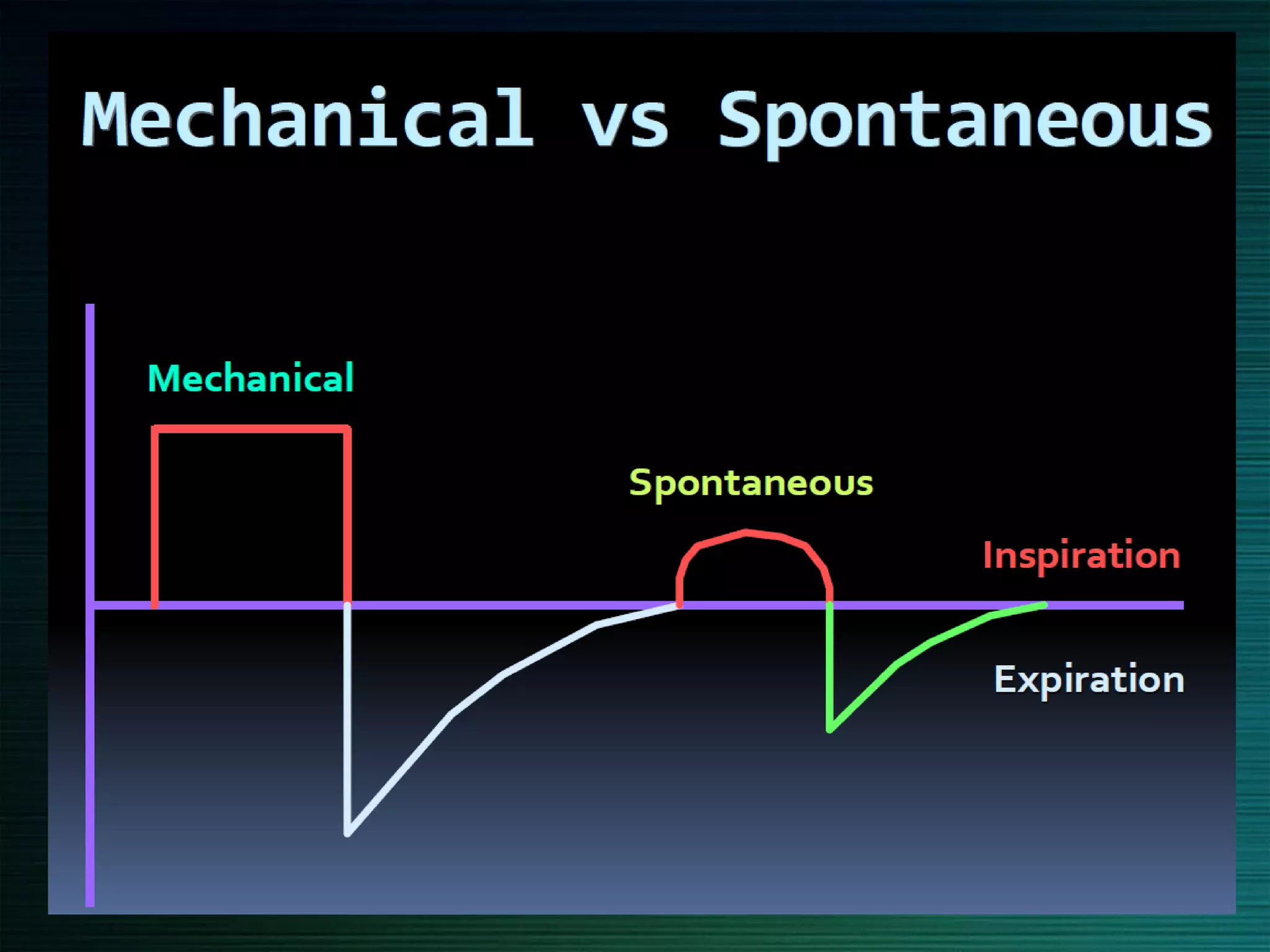 Mechanical vs Spontaneous

Mechanical

Spontaneous

Inspiration

Expiration